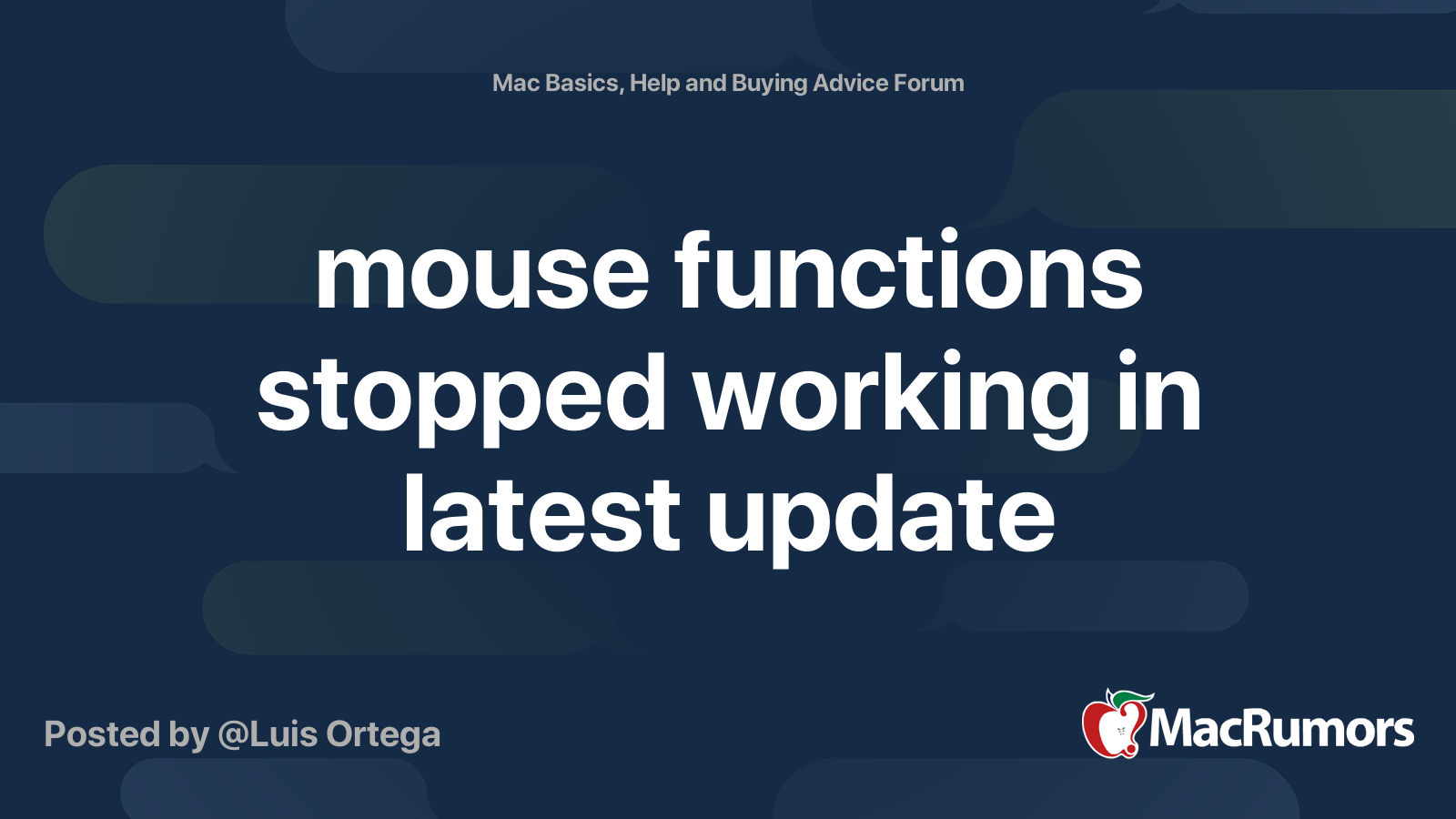 Mac Basics, Help and Buying Advice Forum

mouse functions stopped working in latest update

Posted by @Luis Ortega

MacRumors